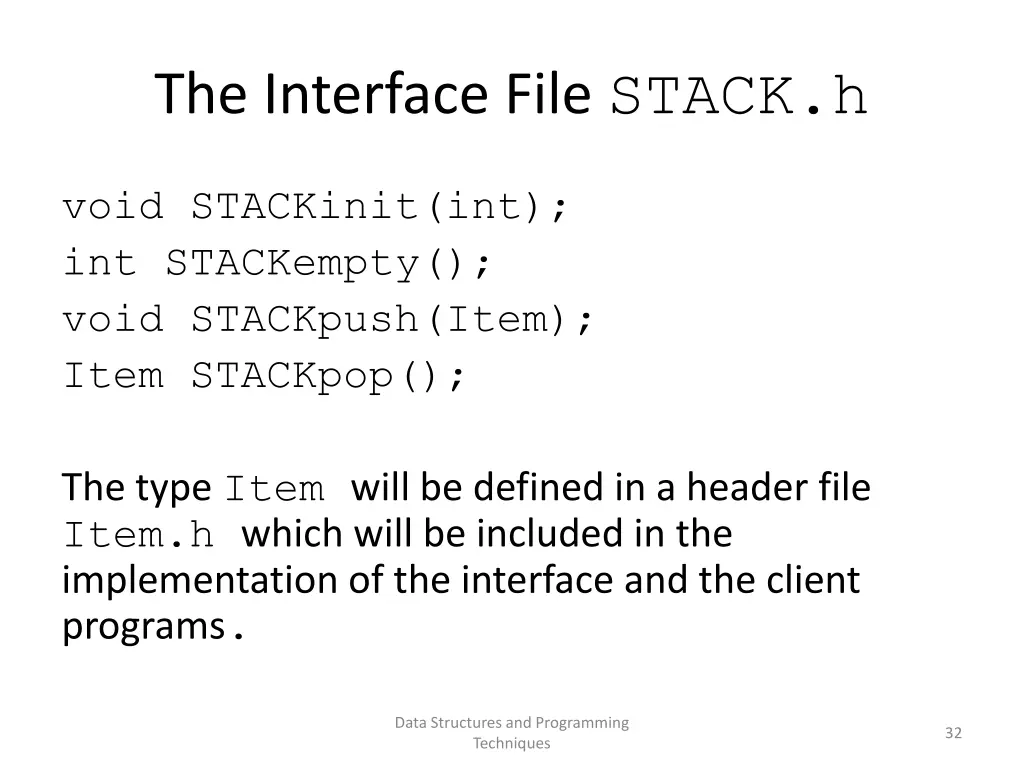 The Interface File STACK.h

void STACKinit(int);
int STACKempty();
void STACKpush(Item);
Item STACKpop();

The type Item will be defined in a header file Item.h which will be included in the implementation of the interface and the client programs.

Data Structures and Programming Techniques

32